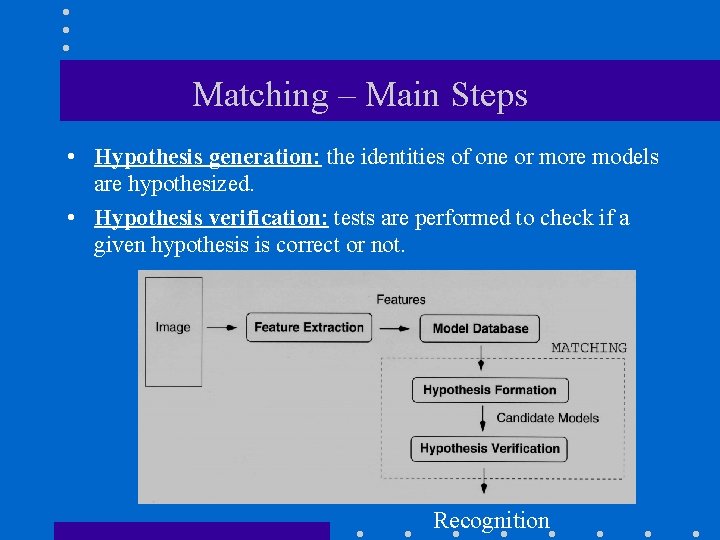 Matching – Main Steps

• Hypothesis generation: the identities of one or more models are hypothesized.

• Hypothesis verification: tests are performed to check if a given hypothesis is correct or not.

Image

Feature Extraction

Features

Model Database

MATCHING

Hypothesis Formation

Candidate Models

Hypothesis Verification

Recognition